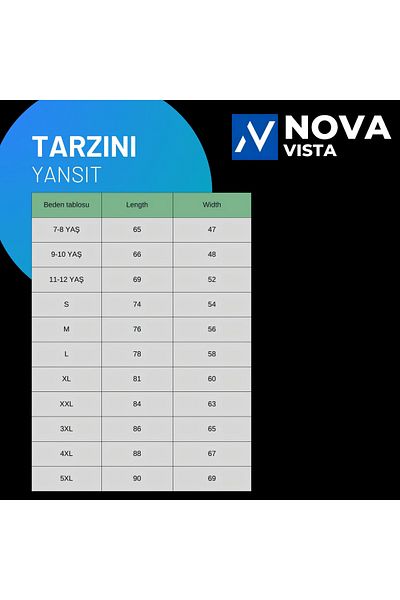 TARZINI
YANSIT

NOVA
VISTA

| Beden tablosu | Length | Width |
|---|---|---|
| 7-8 YAŞ | 65 | 47 |
| 9-10 YAŞ | 66 | 48 |
| 11-12 YAŞ | 69 | 52 |
| S | 74 | 54 |
| M | 76 | 56 |
| L | 78 | 58 |
| XL | 81 | 60 |
| XXL | 84 | 63 |
| 3XL | 86 | 65 |
| 4XL | 88 | 67 |
| 5XL | 90 | 69 |